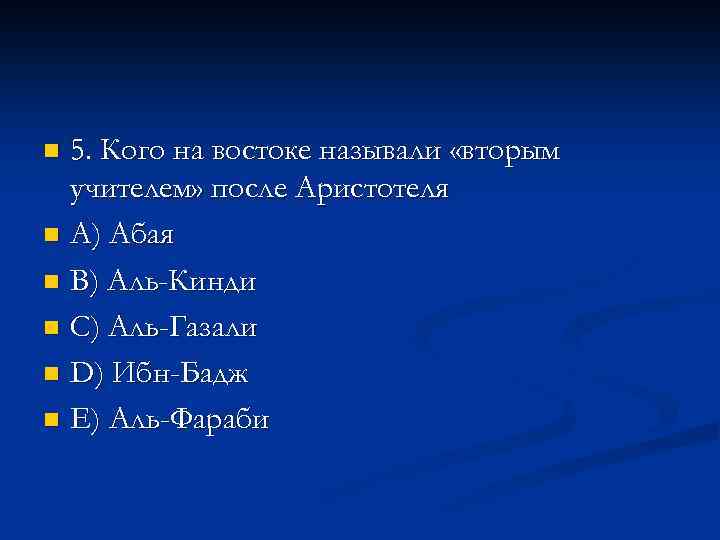 5. Кого на востоке называли «вторым учителем» после Аристотеля

A) Абая

B) Аль-Кинди

C) Аль-Газали

D) Ибн-Бадж

E) Аль-Фараби